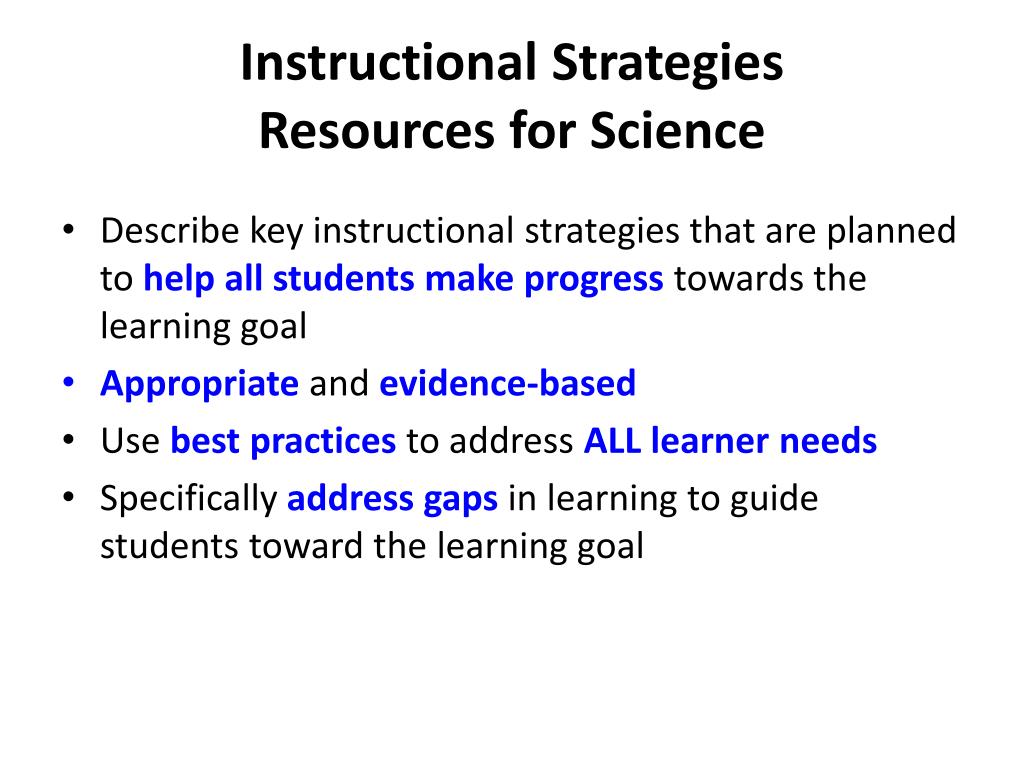 Instructional Strategies
Resources for Science

• Describe key instructional strategies that are planned to help all students make progress towards the learning goal
• Appropriate and evidence-based
• Use best practices to address ALL learner needs
• Specifically address gaps in learning to guide students toward the learning goal